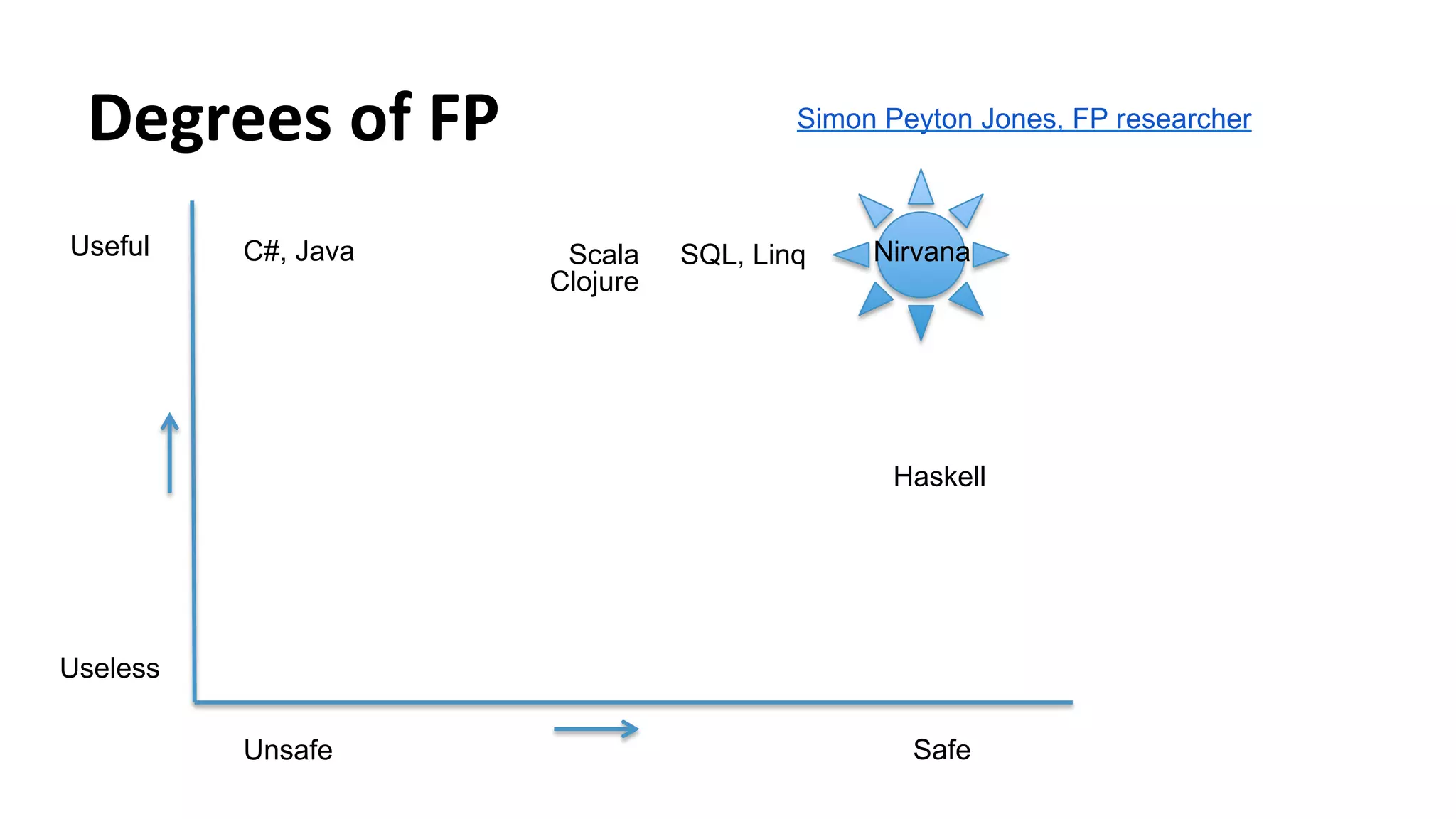 Degrees of FP

Simon Peyton Jones, FP researcher

Useful

C#, Java

Scala
Clojure

SQL, Linq

Nirvana

Haskell

Useless

Unsafe

Safe